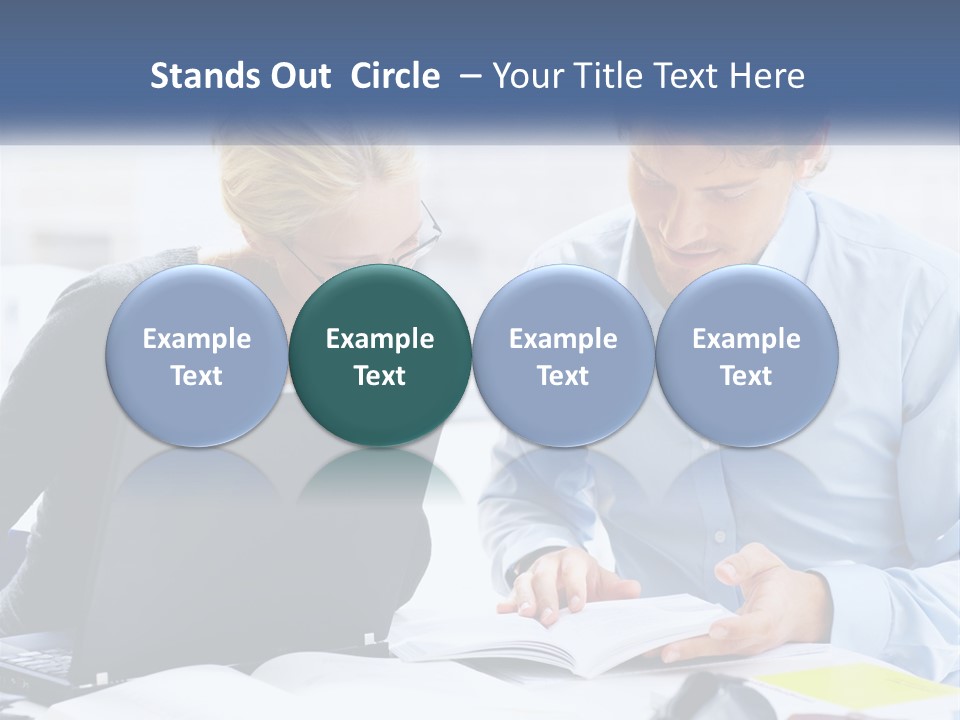 Stands Out Circle – Your Title Text Here

Example Text

Example Text

Example Text

Example Text